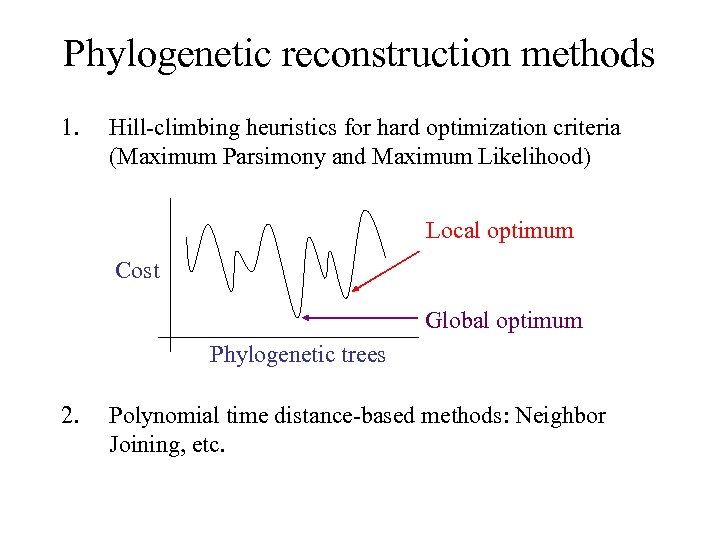 Phylogenetic reconstruction methods

1. Hill-climbing heuristics for hard optimization criteria (Maximum Parsimony and Maximum Likelihood)

Cost

Local optimum

Global optimum

Phylogenetic trees

2. Polynomial time distance-based methods: Neighbor Joining, etc.